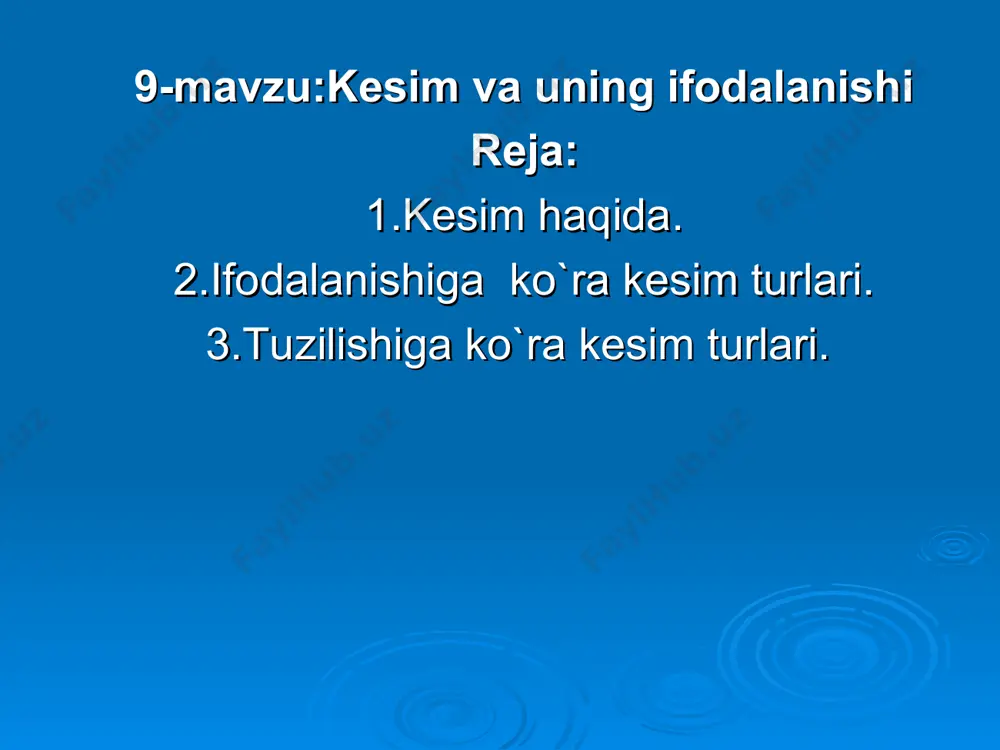 9-mavzu:Kesim va uning ifodalanishi

Reja:

1.Kesim haqida.

2.Ifodalanishiga ko`ra kesim turlari.

3.Tuzilishiga ko`ra kesim turlari.

FaylHub.uz